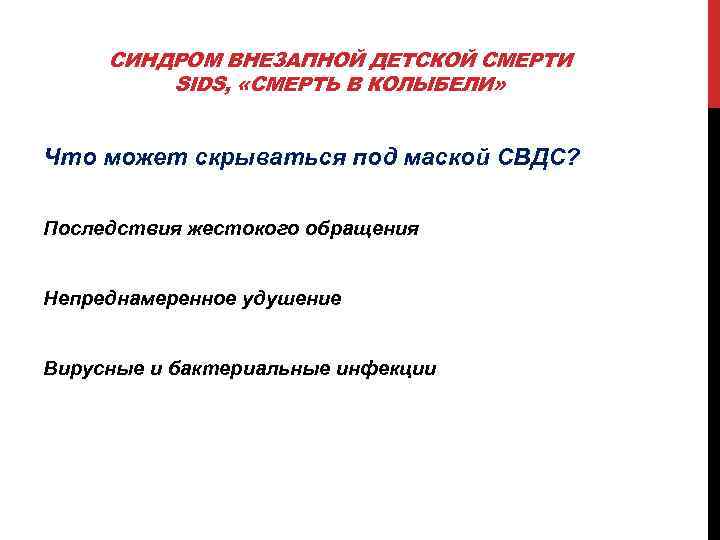 СИНДРОМ ВНЕЗАПНОЙ ДЕТСКОЙ СМЕРТИ SIDS, «СМЕРТЬ В КОЛЫБЕЛИ»

Что может скрываться под маской СВДС?

Последствия жестокого обращения

Непреднамеренное удушение

Вирусные и бактериальные инфекции